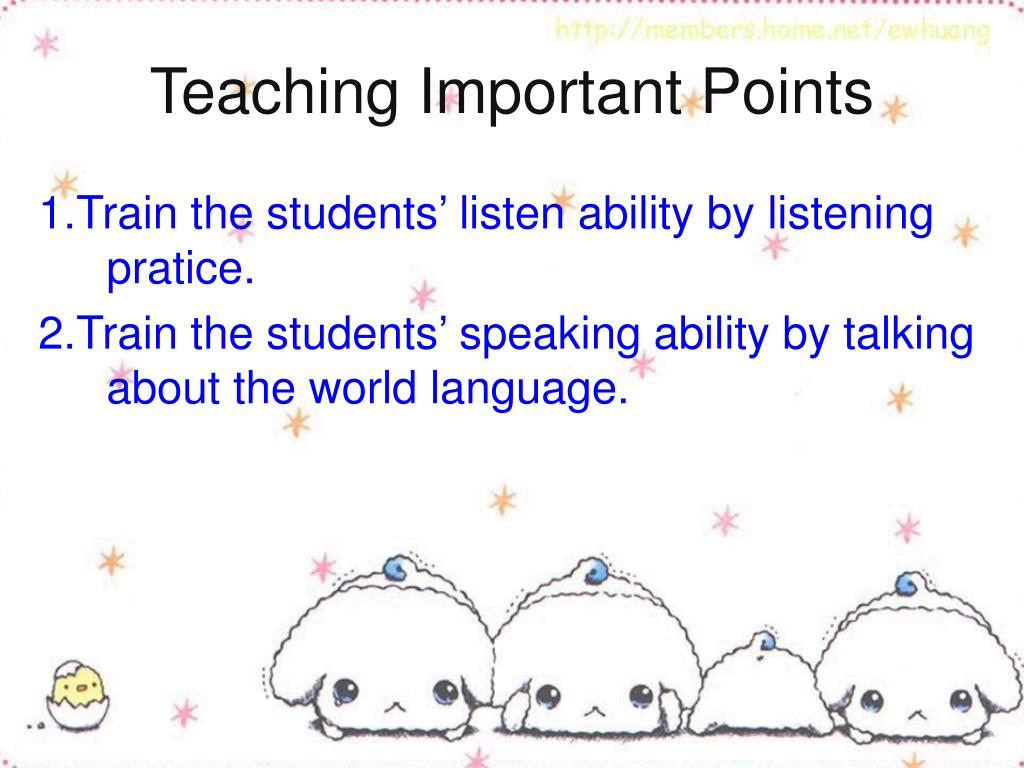 http://members.home.net/ewhuang

Teaching Important Points

1.Train the students’ listen ability by listening pratice.

2.Train the students’ speaking ability by talking about the world language.